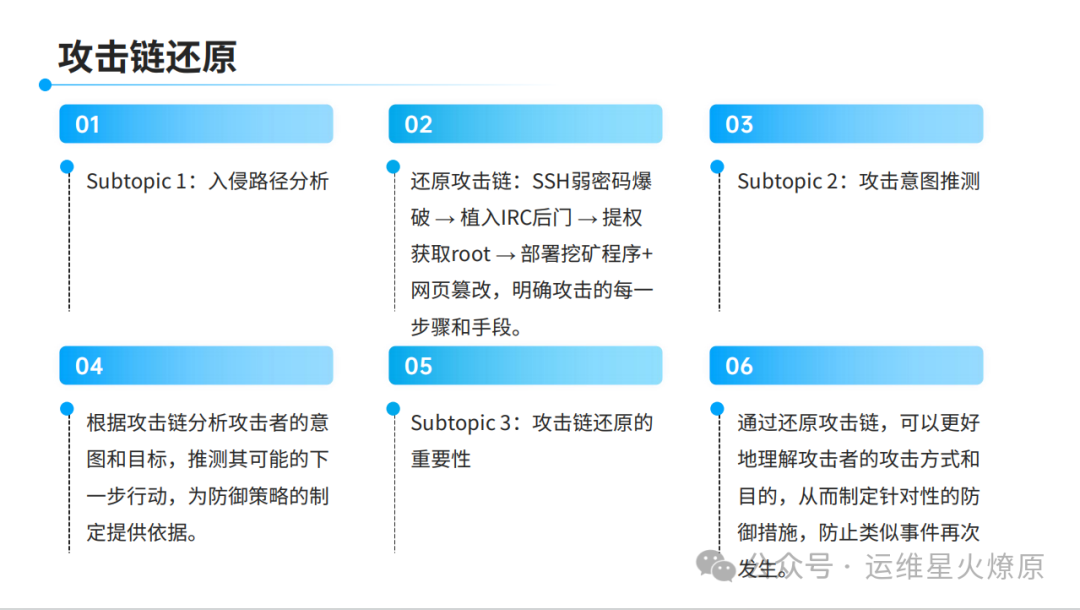 攻击链还原

01

Subtopic 1：入侵路径分析

02

还原攻击链：SSH弱密码爆破 → 植入IRC后门 → 提权获取root → 部署挖矿程序+网页篡改，明确攻击的每一步骤和手段。

03

Subtopic 2：攻击意图推测

04

根据攻击链分析攻击者的意图和目标，推测其可能的下一步行动，为防御策略的制定提供依据。

05

Subtopic 3：攻击链还原的重要性

06

通过还原攻击链，可以更好地理解攻击者的攻击方式和目的，从而制定针对性的防御措施，防止类似事件再次发生。

公众号 · 运维星火燎原